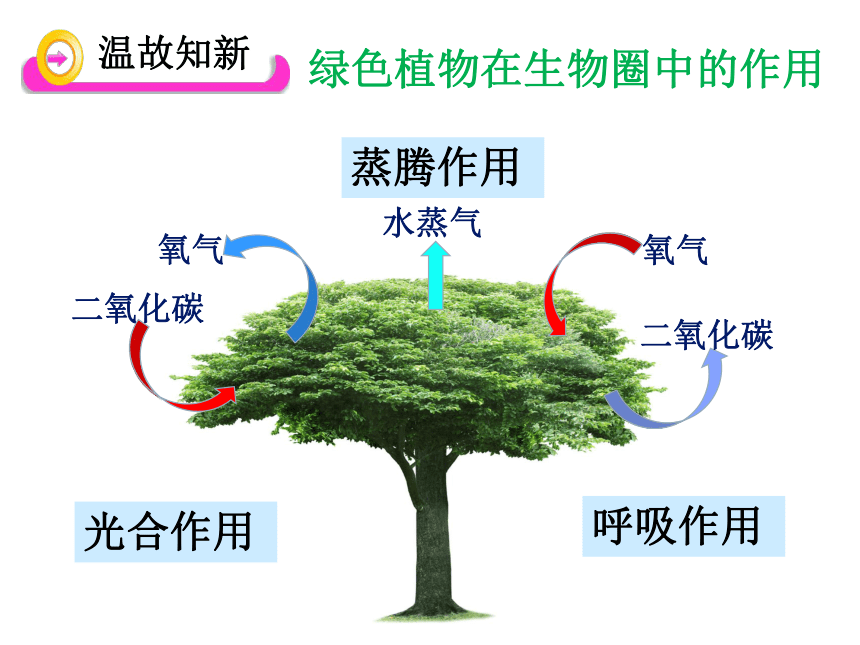 温故知新

绿色植物在生物圈中的作用

蒸腾作用

水蒸气

氧气

二氧化碳

氧气

二氧化碳

光合作用

呼吸作用